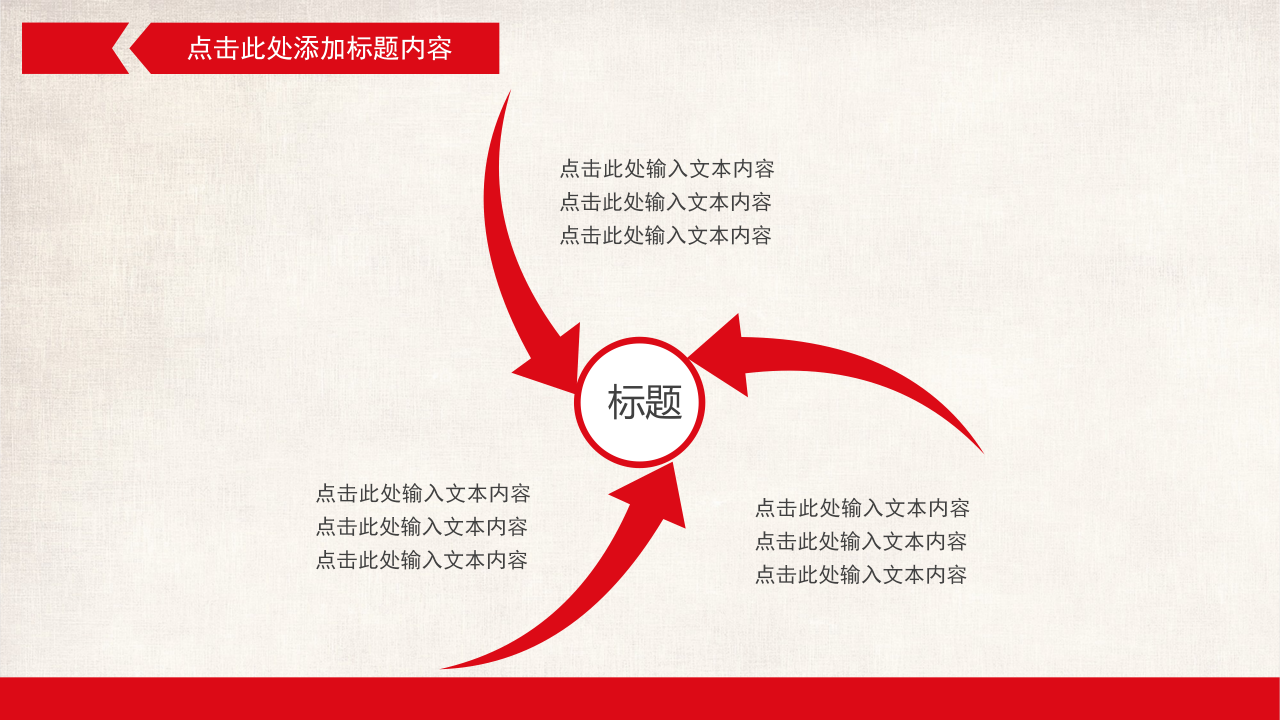 点击此处添加标题内容

点击此处输入文本内容
点击此处输入文本内容
点击此处输入文本内容

标题

点击此处输入文本内容
点击此处输入文本内容
点击此处输入文本内容

点击此处输入文本内容
点击此处输入文本内容
点击此处输入文本内容